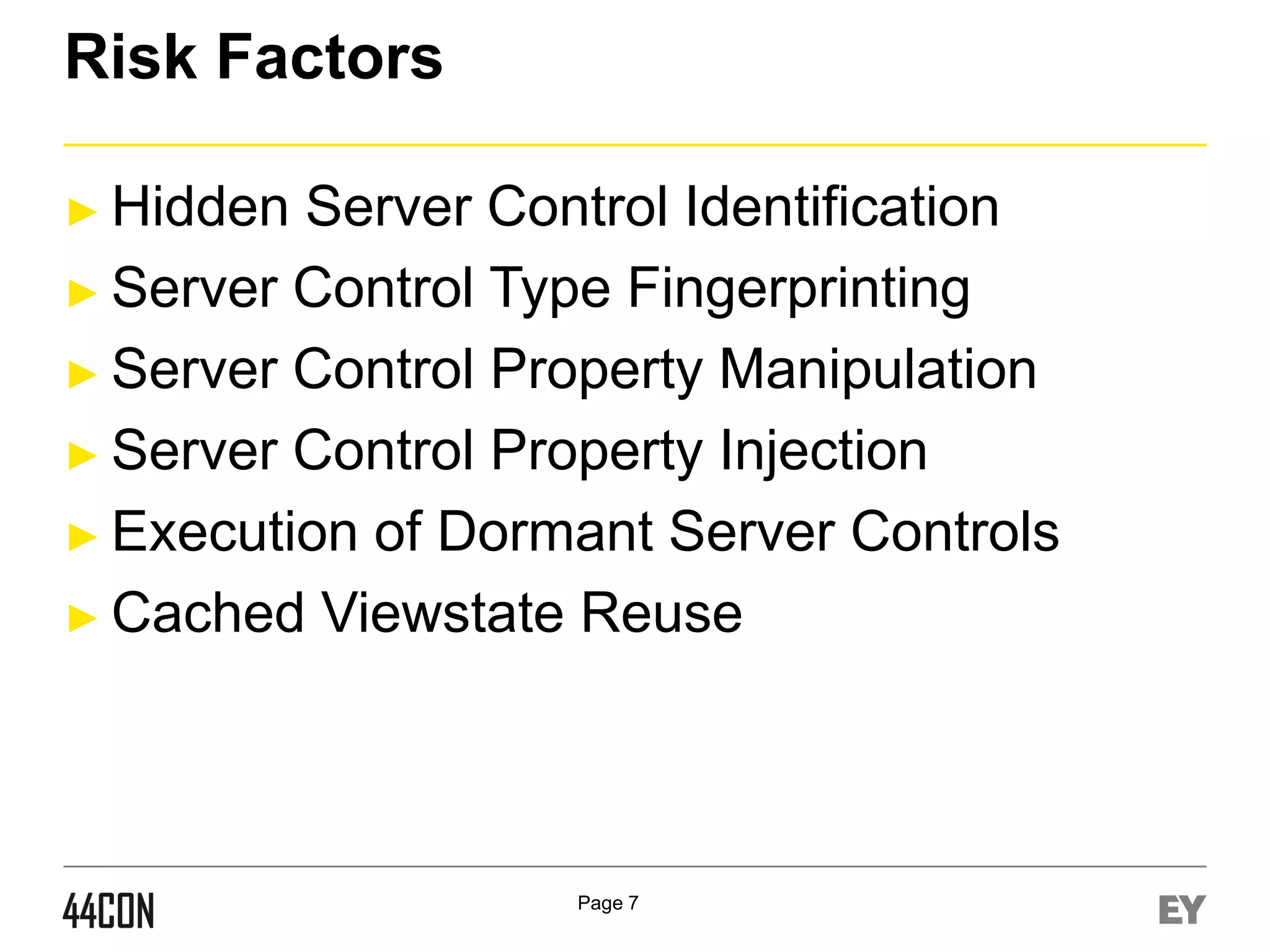 Risk Factors

► Hidden Server Control Identification
► Server Control Type Fingerprinting
► Server Control Property Manipulation
► Server Control Property Injection
► Execution of Dormant Server Controls
► Cached Viewstate Reuse

44CON

Page 7

EY